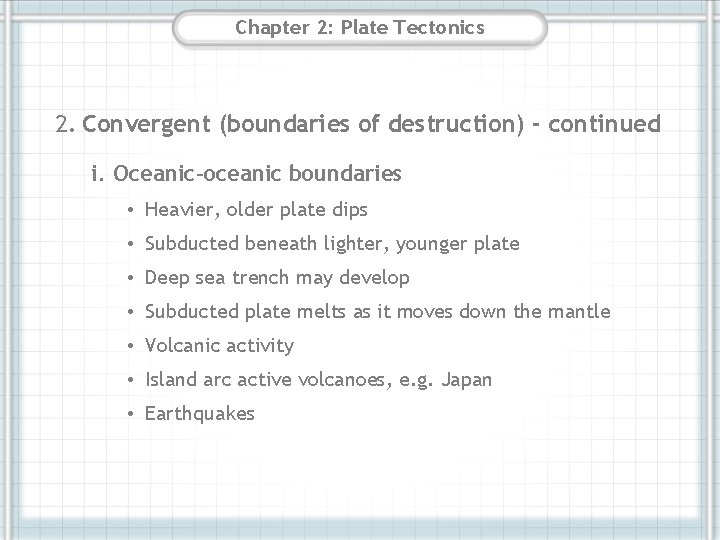 Chapter 2: Plate Tectonics

2. Convergent (boundaries of destruction) - continued

i. Oceanic-oceanic boundaries

• Heavier, older plate dips
• Subducted beneath lighter, younger plate
• Deep sea trench may develop
• Subducted plate melts as it moves down the mantle
• Volcanic activity
• Island arc active volcanoes, e.g. Japan
• Earthquakes